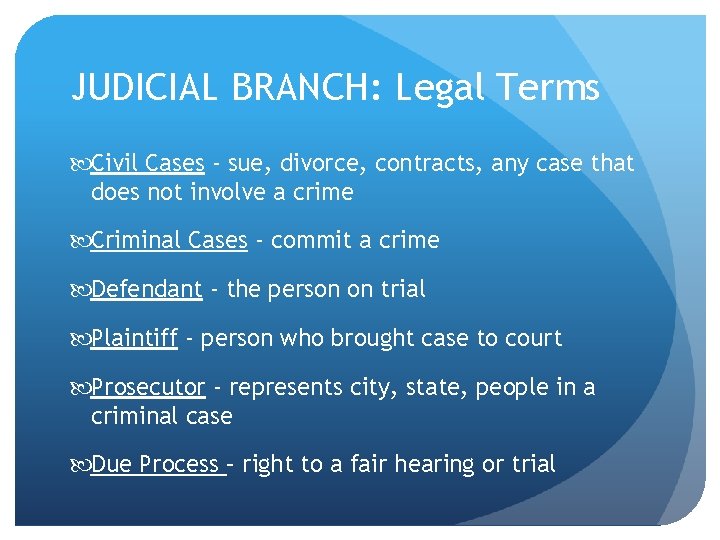 JUDICIAL BRANCH: Legal Terms

Civil Cases - sue, divorce, contracts, any case that does not involve a crime

Criminal Cases - commit a crime

Defendant - the person on trial

Plaintiff - person who brought case to court

Prosecutor - represents city, state, people in a criminal case

Due Process – right to a fair hearing or trial